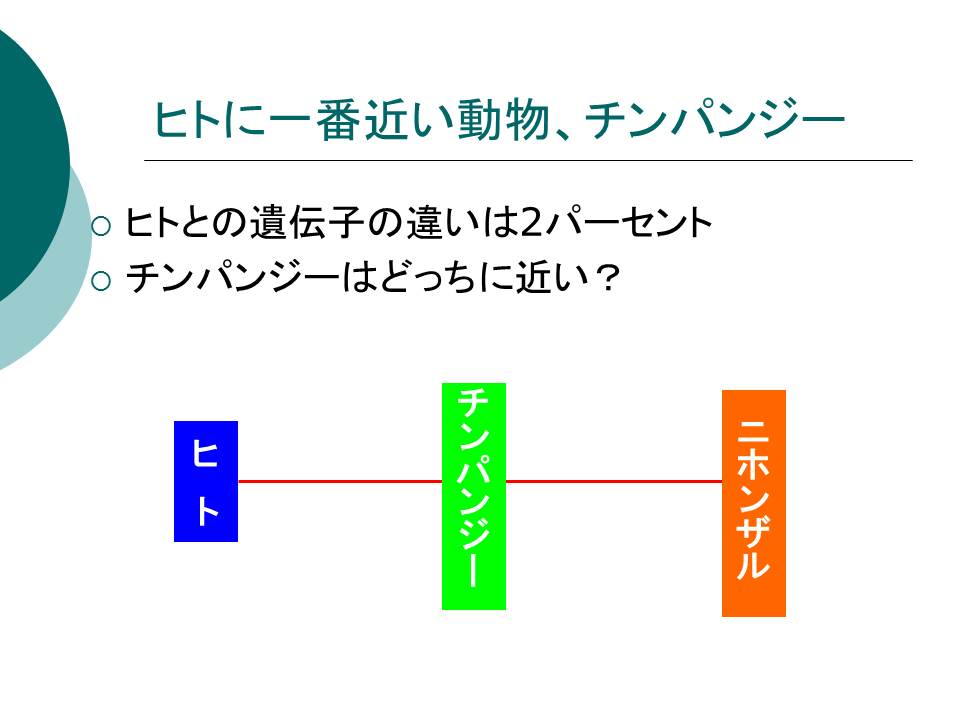 ヒトに一番近い動物、チンパンジー

○ ヒトとの遺伝子の違いは2パーセント
○ チンパンジーはどっちに近い？

ヒト

チンパンジー

ニホンザル